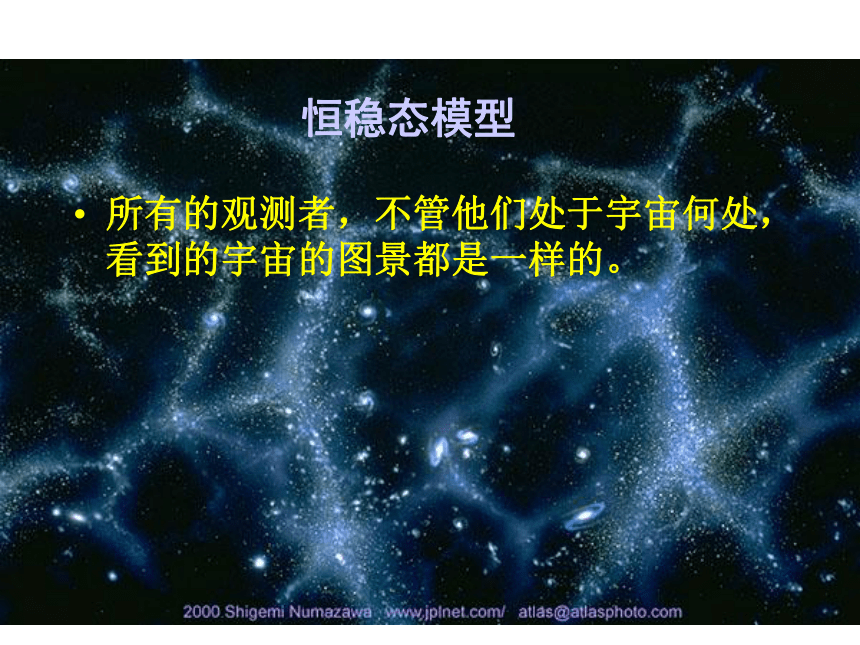 恒稳态模型

• 所有的观测者，不管他们处于宇宙何处，看到的宇宙的图景都是一样的。

2000 Shigemi Numazawa www.jplnet.com/ atlas@atlasphoto.com